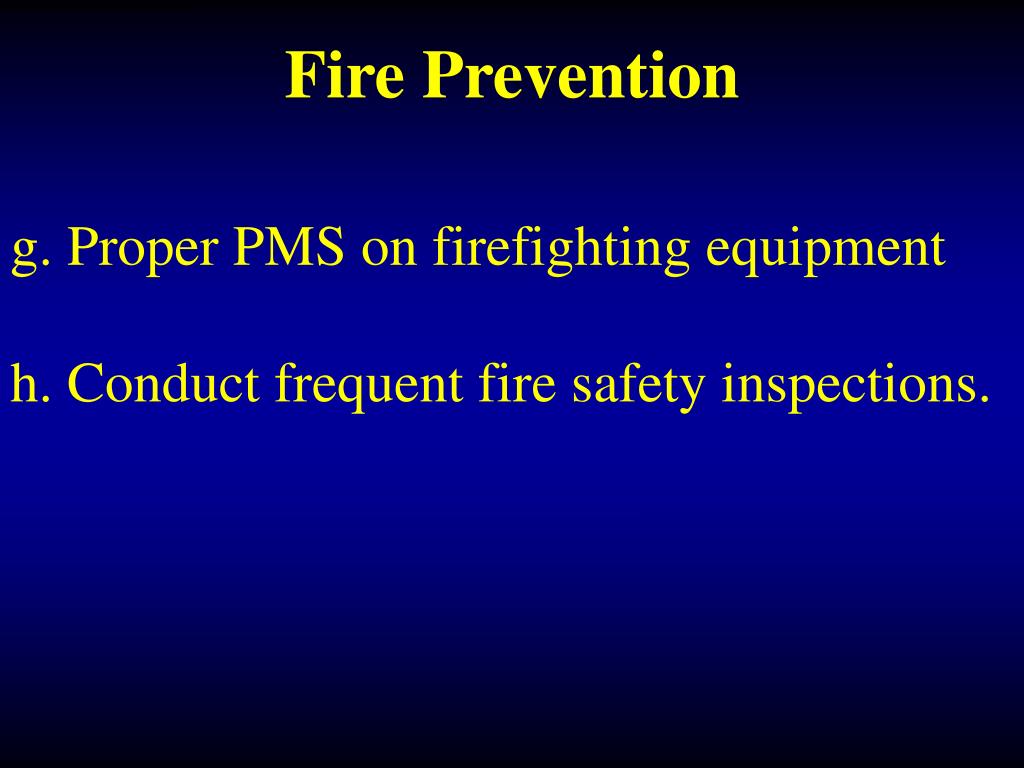 Fire Prevention

g. Proper PMS on firefighting equipment

h. Conduct frequent fire safety inspections.